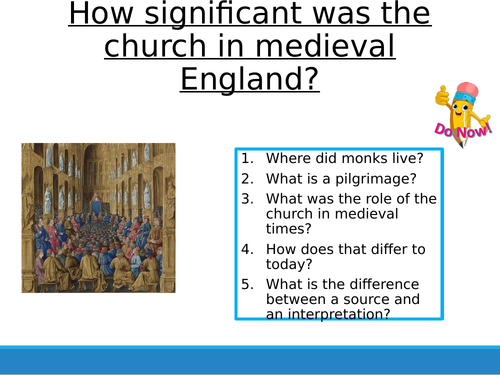 How significant was the church in medieval England?

Do Now!

1. Where did monks live?
2. What is a pilgrimage?
3. What was the role of the church in medieval times?
4. How does that differ to today?
5. What is the difference between a source and an interpretation?